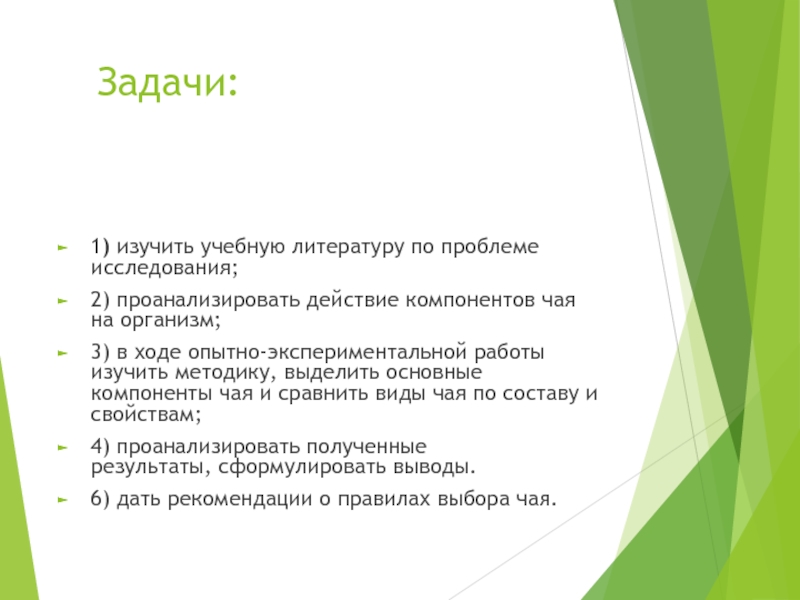 Задачи:

1) изучить учебную литературу по проблеме исследования;

2) проанализировать действие компонентов чая на организм;

3) в ходе опытно-экспериментальной работы изучить методику, выделить основные компоненты чая и сравнить виды чая по составу и свойствам;

4) проанализировать полученные результаты, сформулировать выводы.

6) дать рекомендации о правилах выбора чая.